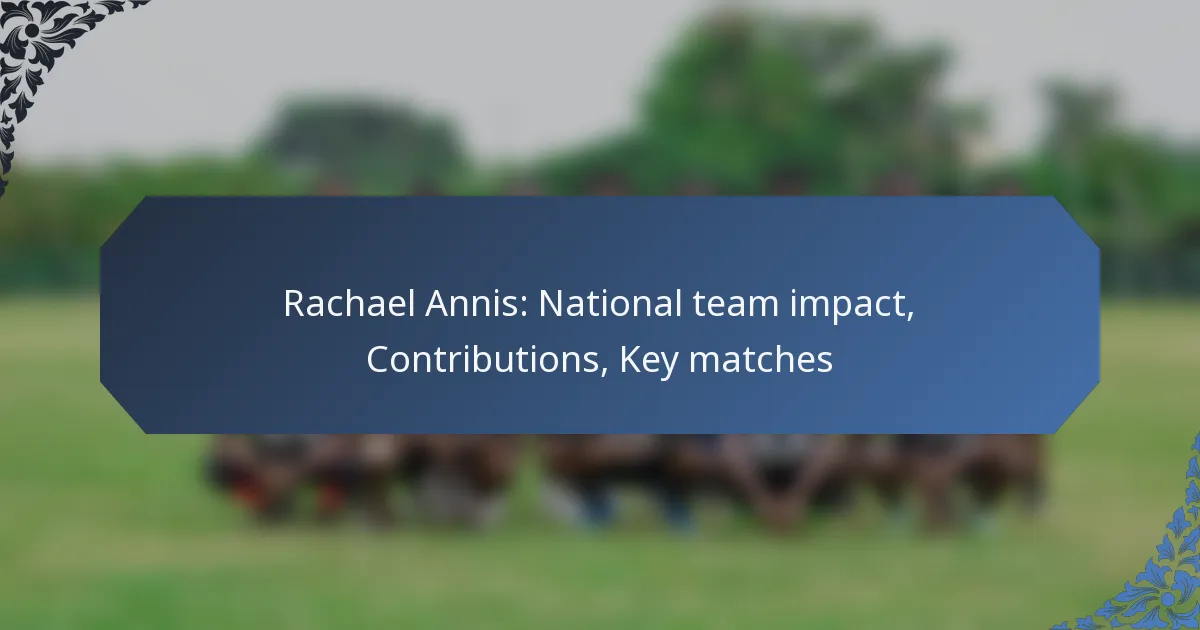 Rachael Annis: National team impact, Contributions, Key matches